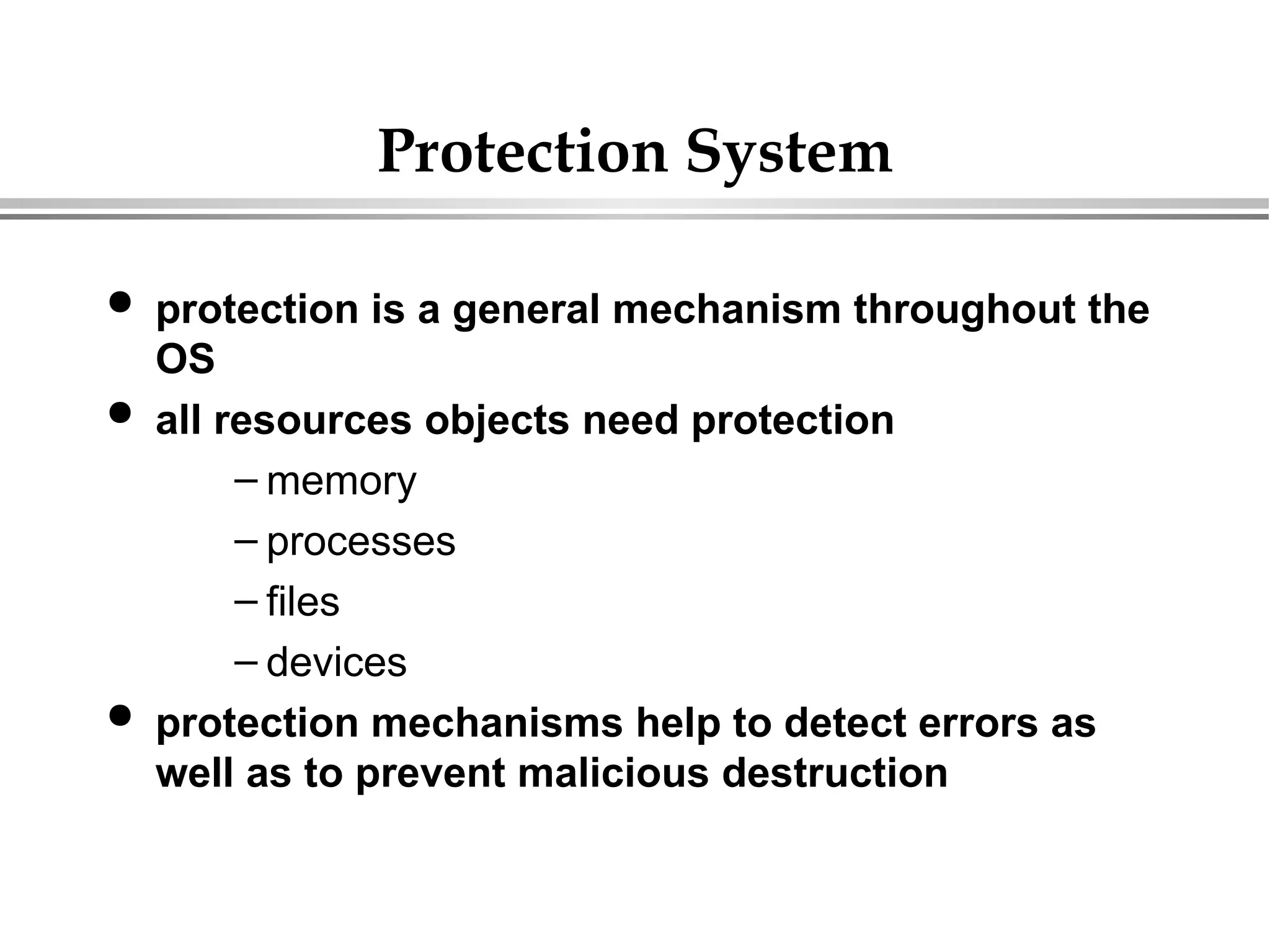 Protection System

• protection is a general mechanism throughout the OS

• all resources objects need protection

– memory

– processes

– files

– devices

• protection mechanisms help to detect errors as well as to prevent malicious destruction